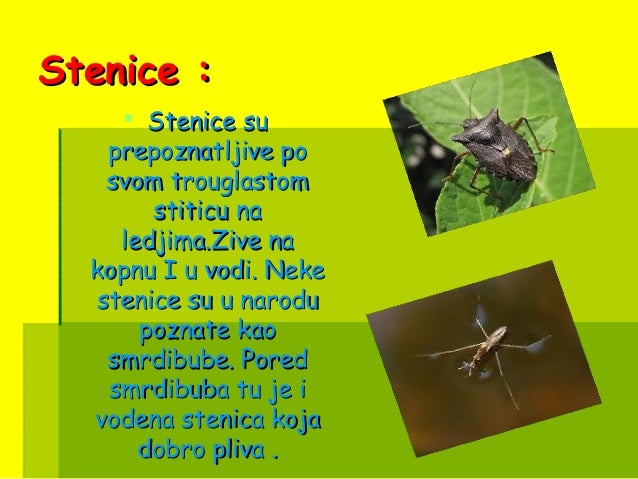 Stenice :

Stenice su prepoznatljive po svom trouglastom stiticu na ledjima.Zive na kopnu I u vodi. Neke stenice su u narodu poznate kao smrdibube. Pored smrdibuba tu je i vodena stenica koja dobro pliva .